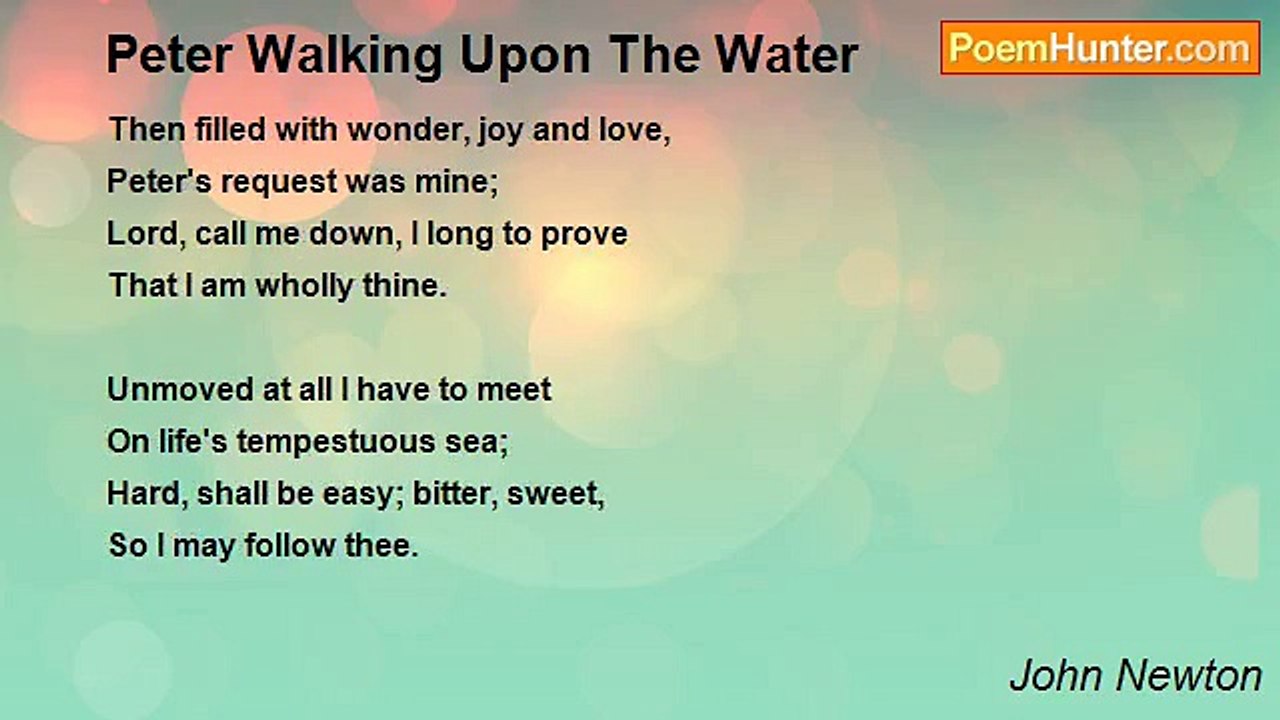 Peter Walking Upon The Water

PoemHunter.com

Then filled with wonder, joy and love,
Peter's request was mine;
Lord, call me down, I long to prove
That I am wholly thine.

Unmoved at all I have to meet
On life's tempestuous sea;
Hard, shall be easy; bitter, sweet,
So I may follow thee.

John Newton